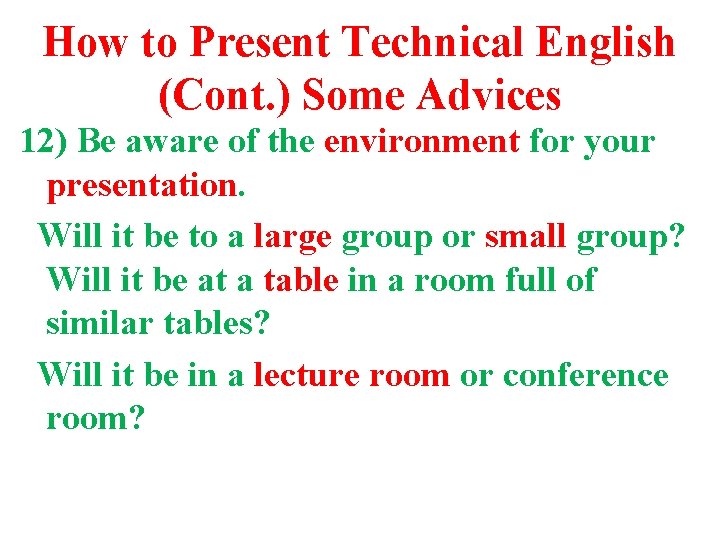 How to Present Technical English (Cont.) Some Advices

12) Be aware of the environment for your presentation.

Will it be to a large group or small group? Will it be at a table in a room full of similar tables?

Will it be in a lecture room or conference room?